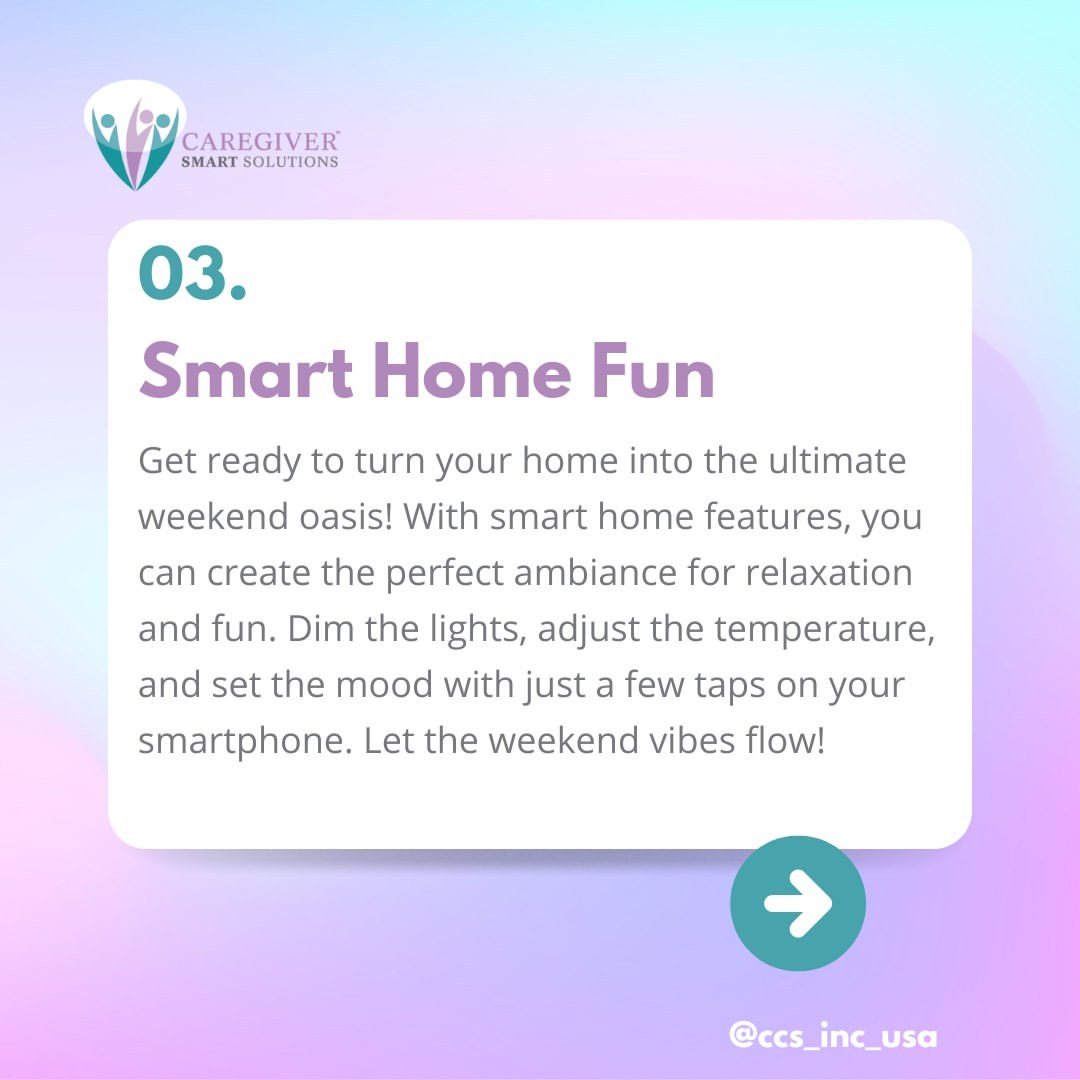 CAREGIVER™
SMART SOLUTIONS

03.
Smart Home Fun

Get ready to turn your home into the ultimate weekend oasis! With smart home features, you can create the perfect ambiance for relaxation and fun. Dim the lights, adjust the temperature, and set the mood with just a few taps on your smartphone. Let the weekend vibes flow!

@ccs_inc_usa